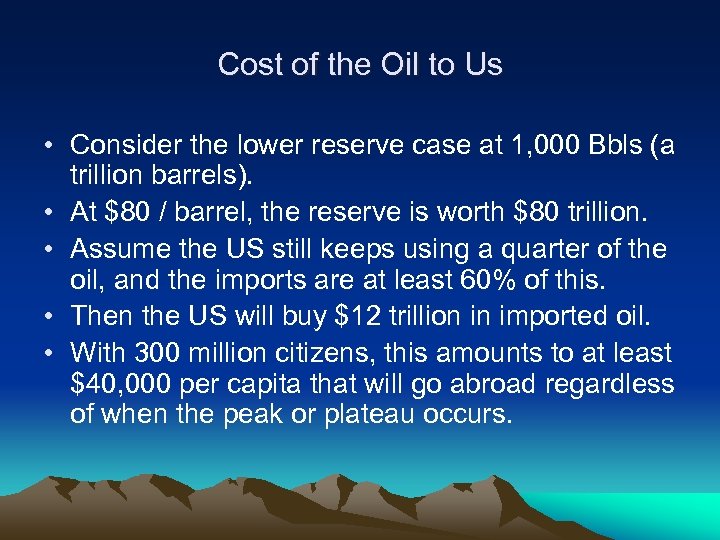 Cost of the Oil to Us

• Consider the lower reserve case at 1,000 Bbls (a trillion barrels).
• At \$80 / barrel, the reserve is worth \$80 trillion.
• Assume the US still keeps using a quarter of the oil, and the imports are at least 60% of this.
• Then the US will buy \$12 trillion in imported oil.
• With 300 million citizens, this amounts to at least \$40,000 per capita that will go abroad regardless of when the peak or plateau occurs.